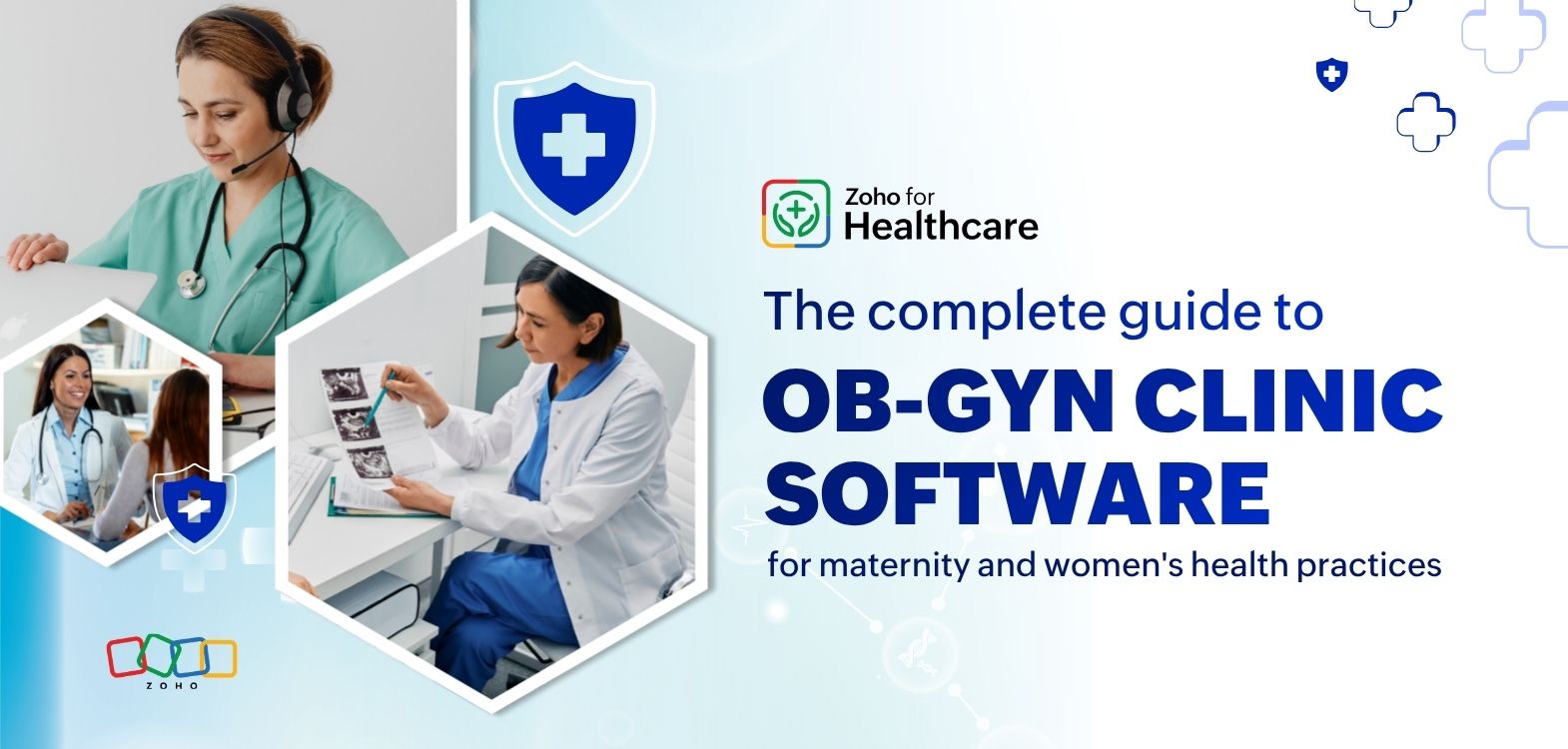 Zoho for Healthcare

The complete guide to

OB-GYN CLINIC SOFTWARE

for maternity and women's health practices

ZOHO